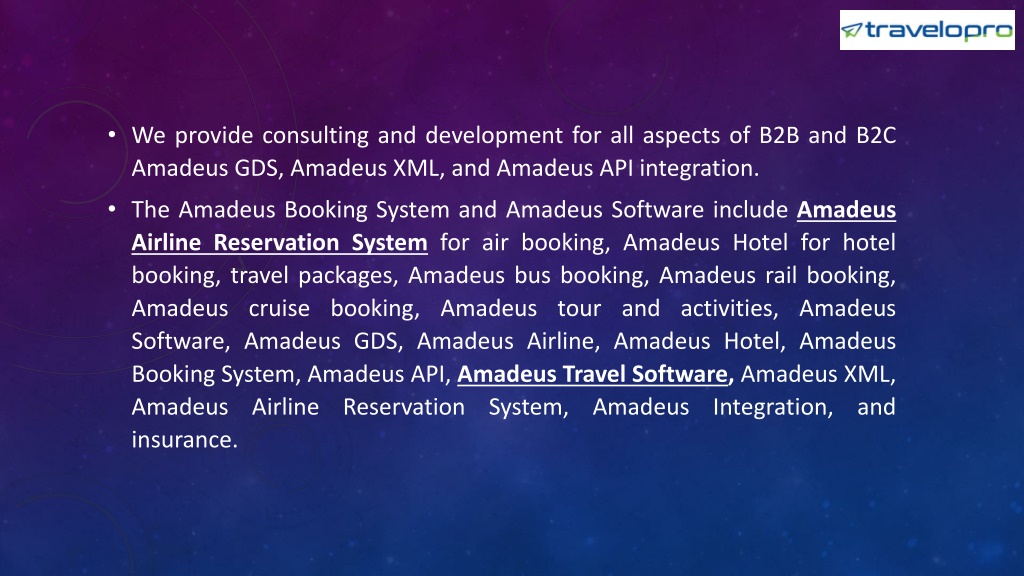 travelopro

• We provide consulting and development for all aspects of B2B and B2C Amadeus GDS, Amadeus XML, and Amadeus API integration.

• The Amadeus Booking System and Amadeus Software include Amadeus Airline Reservation System for air booking, Amadeus Hotel for hotel booking, travel packages, Amadeus bus booking, Amadeus rail booking, Amadeus cruise booking, Amadeus tour and activities, Amadeus Software, Amadeus GDS, Amadeus Airline, Amadeus Hotel, Amadeus Booking System, Amadeus API, Amadeus Travel Software, Amadeus XML, Amadeus Airline Reservation System, Amadeus Integration, and insurance.